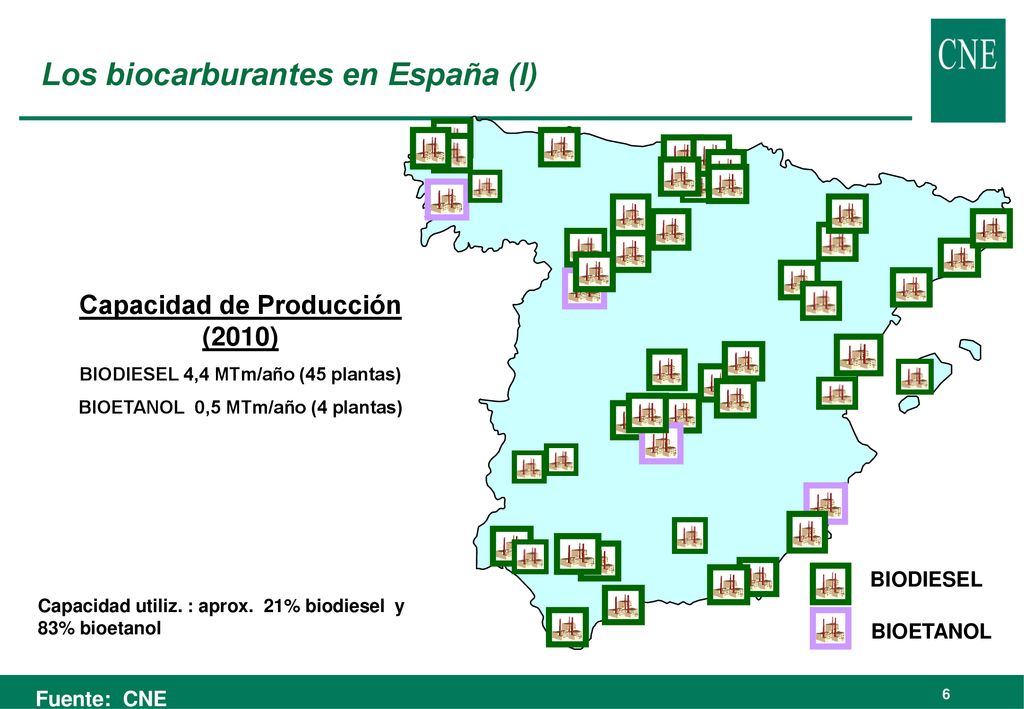 Los biocarburantes en España (I)

CNE

Capacidad de Producción (2010)

BIODIESEL 4,4 MTm/año (45 plantas)

BIOETANOL 0,5 MTm/año (4 plantas)

Capacidad utiliz. : aprox. 21% biodiesel y 83% bioetanol

BIODIESEL

BIOETANOL

Fuente: CNE

6